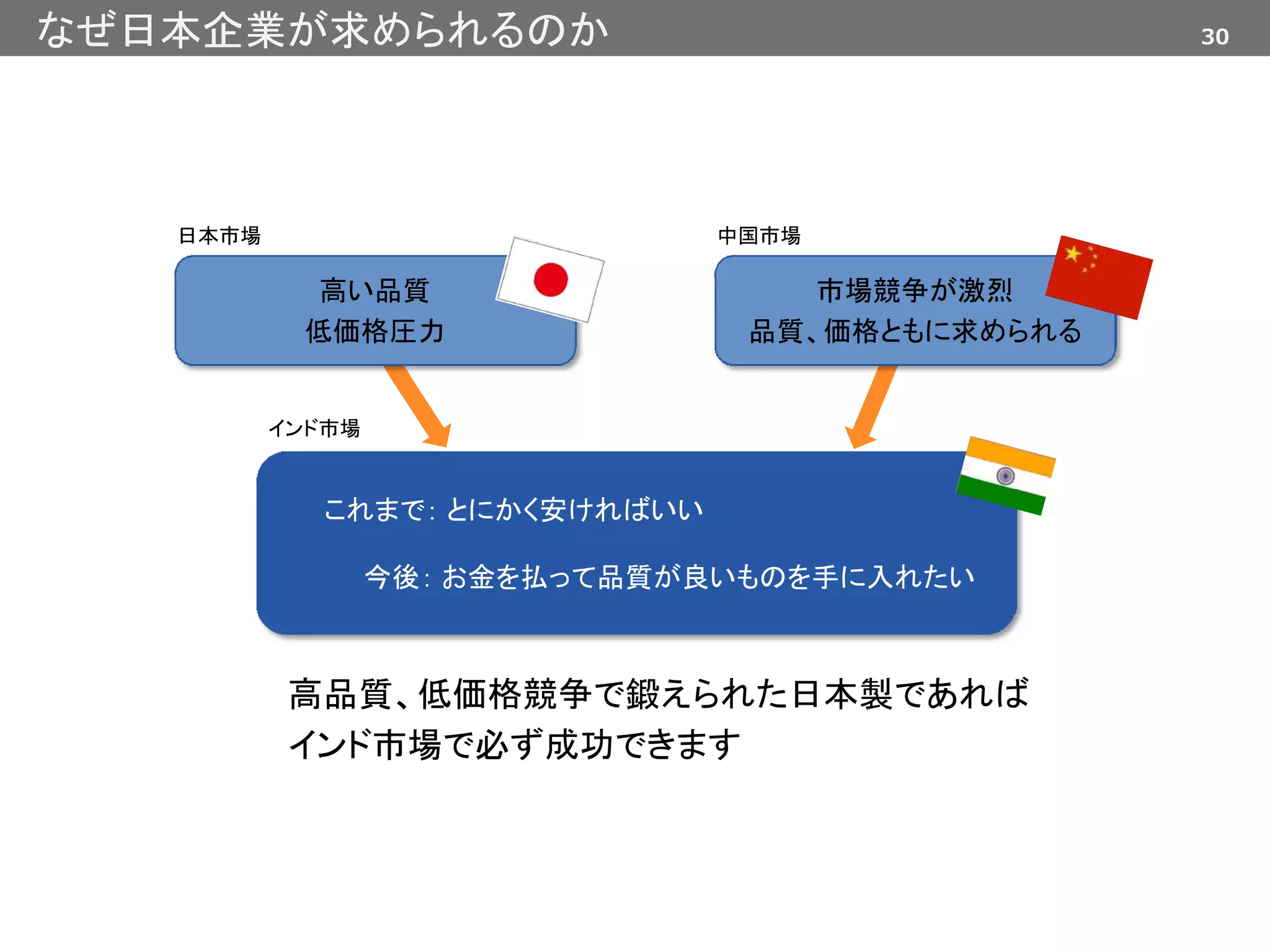 なぜ日本企業が求められるのか

30

日本市場

高い品質
低価格圧力

中国市場

市場競争が激烈
品質、価格ともに求められる

インド市場

これまで: とにかく安ければいい

今後: お金を払って品質が良いものを手に入れたい

高品質、低価格競争で鍛えられた日本製であれば
インド市場で必ず成功できます